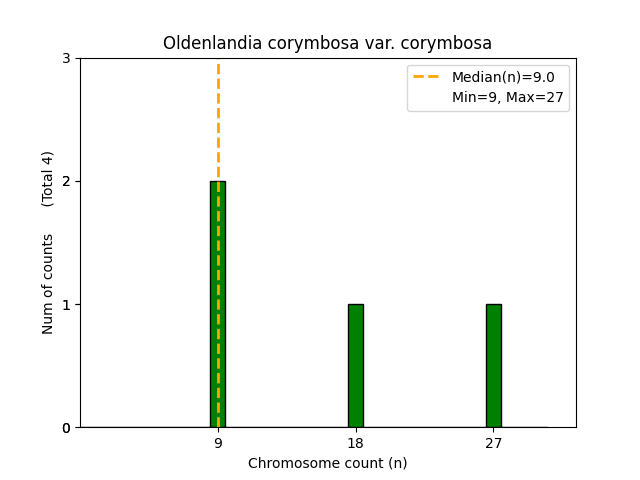 Oldenlandia corymbosa var. corymbosa

Median(n)=9.0
Min=9, Max=27

Num of counts (Total 4)

3
2
1
0

9
18
27

Chromosome count (n)